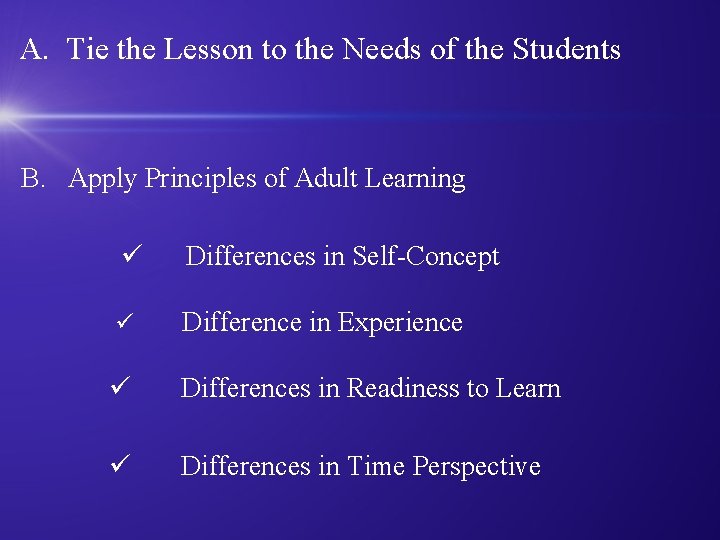 A. Tie the Lesson to the Needs of the Students

B. Apply Principles of Adult Learning

✓ Differences in Self-Concept

✓ Difference in Experience

✓ Differences in Readiness to Learn

✓ Differences in Time Perspective